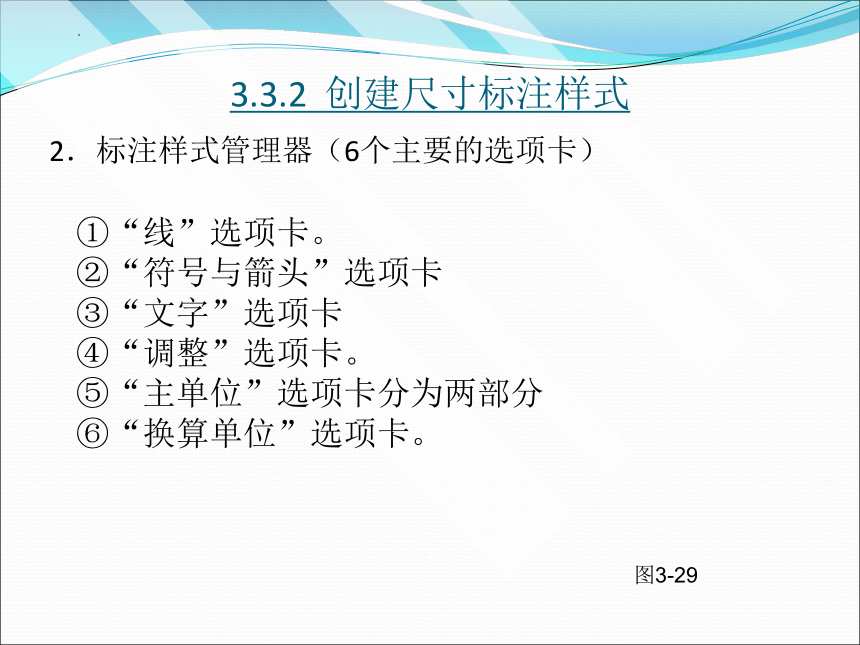 3.3.2 创建尺寸标注样式

2．标注样式管理器（6个主要的选项卡）

①“线”选项卡。
②“符号与箭头”选项卡
③“文字”选项卡
④“调整”选项卡。
⑤“主单位”选项卡分为两部分
⑥“换算单位”选项卡。

图3-29